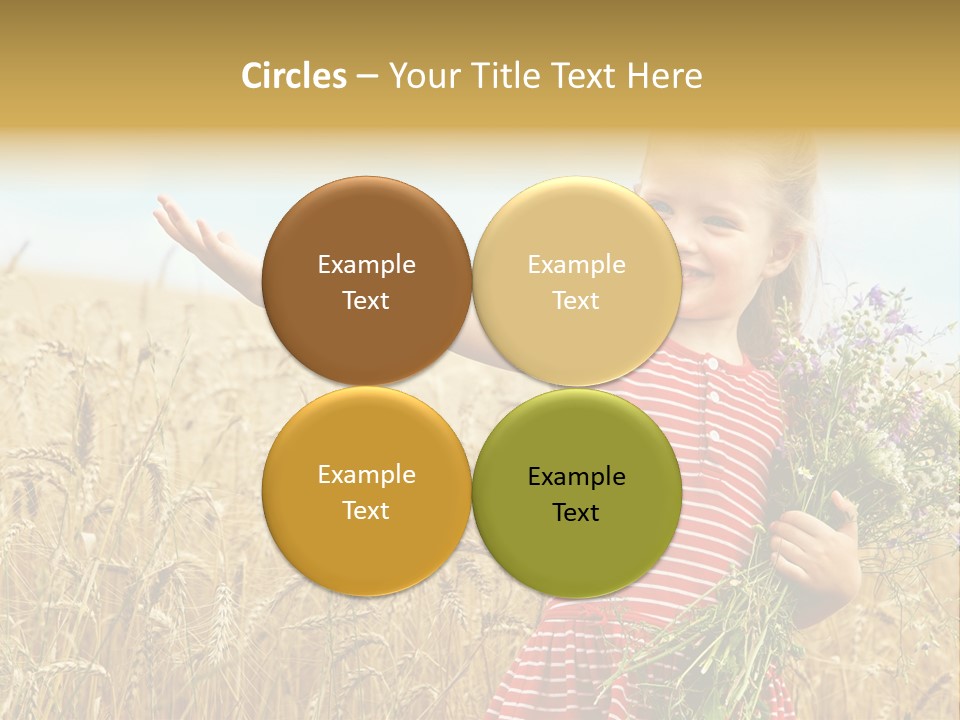 Circles – Your Title Text Here

Example Text

Example Text

Example Text

Example Text